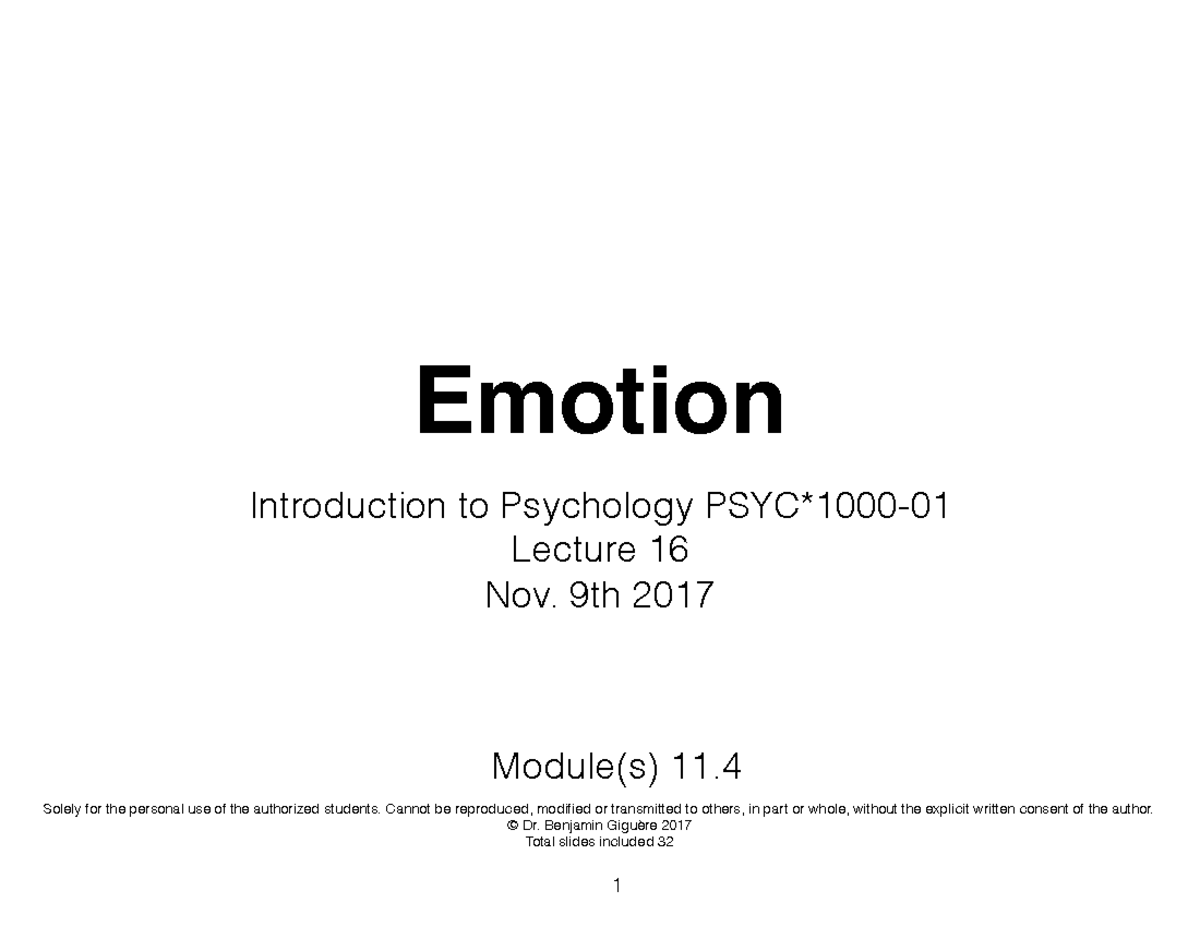 Emotion

Introduction to Psychology PSYC*1000-01
Lecture 16
Nov. 9th 2017

Module(s) 11.4

Solely for the personal use of the authorized students. Cannot be reproduced, modified or transmitted to others, in part or whole, without the explicit written consent of the author.
© Dr. Benjamin Giguère 2017
Total slides included 32

1